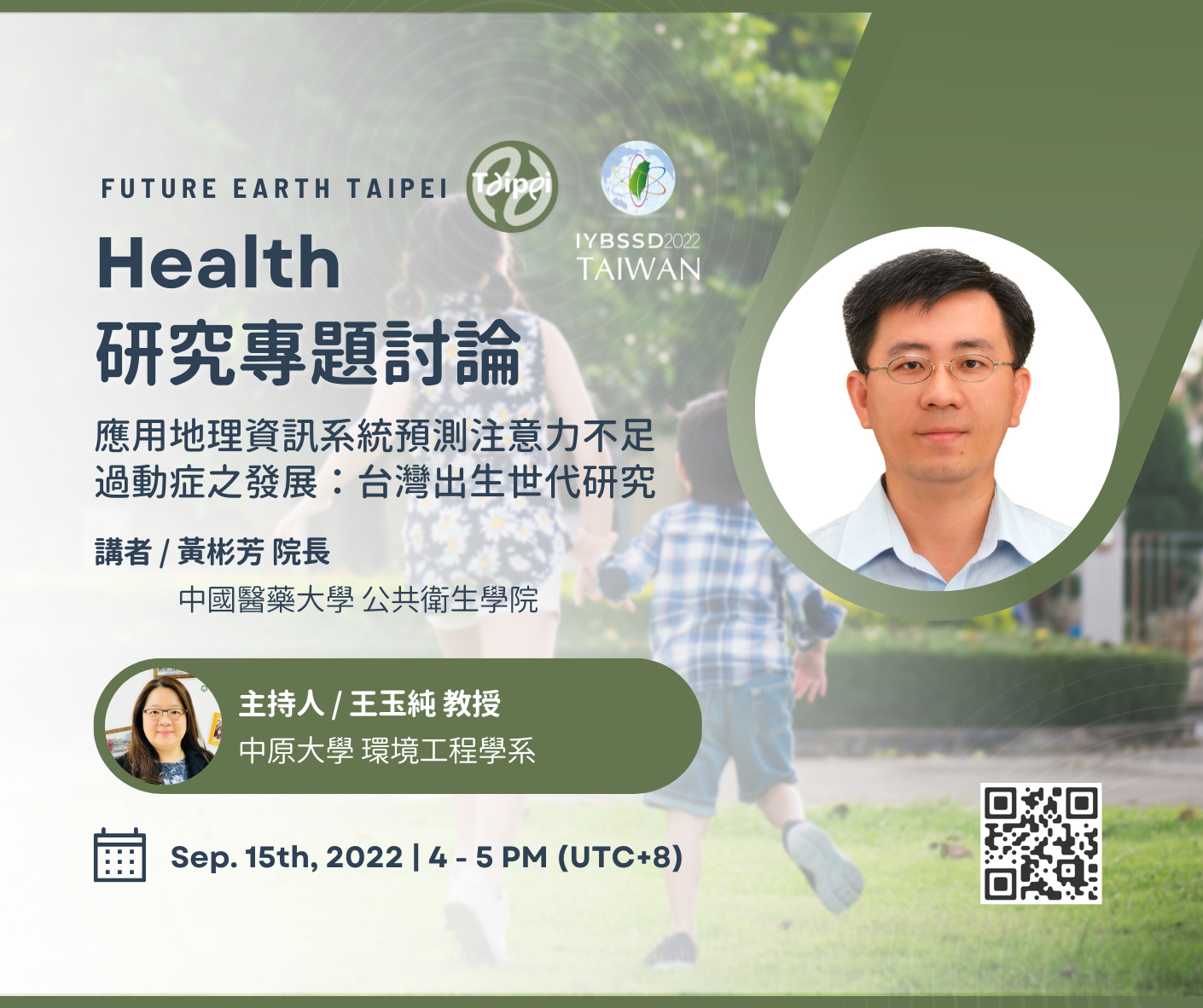 FUTURE EARTH TAIPEI

Taipei

IYBSSD2022
TAIWAN

Health
研究專題討論

應用地理資訊系統預測注意力不足過動症之發展：台灣出生世代研究

講者 / 黃彬芳 院長
中國醫藥大學 公共衛生學院

主持人 / 王玉純 教授
中原大學 環境工程學系

Sep. 15th, 2022 | 4 - 5 PM (UTC+8)